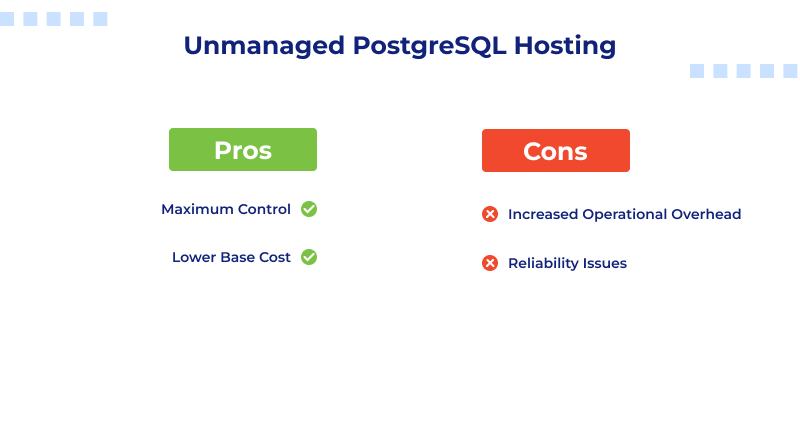 Unmanaged PostgreSQL Hosting

Pros

Maximum Control

Lower Base Cost

Cons

Increased Operational Overhead

Reliability Issues